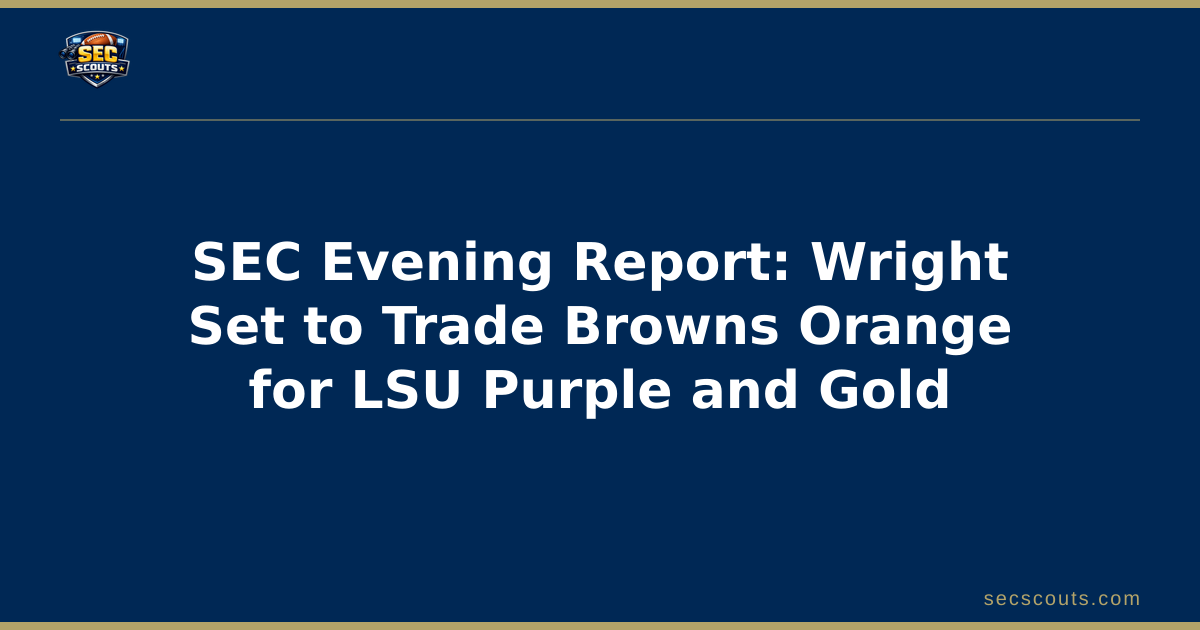 SEC SCOUTS

SEC Evening Report: Wright Set to Trade Browns Orange for LSU Purple and Gold

secscouts.com